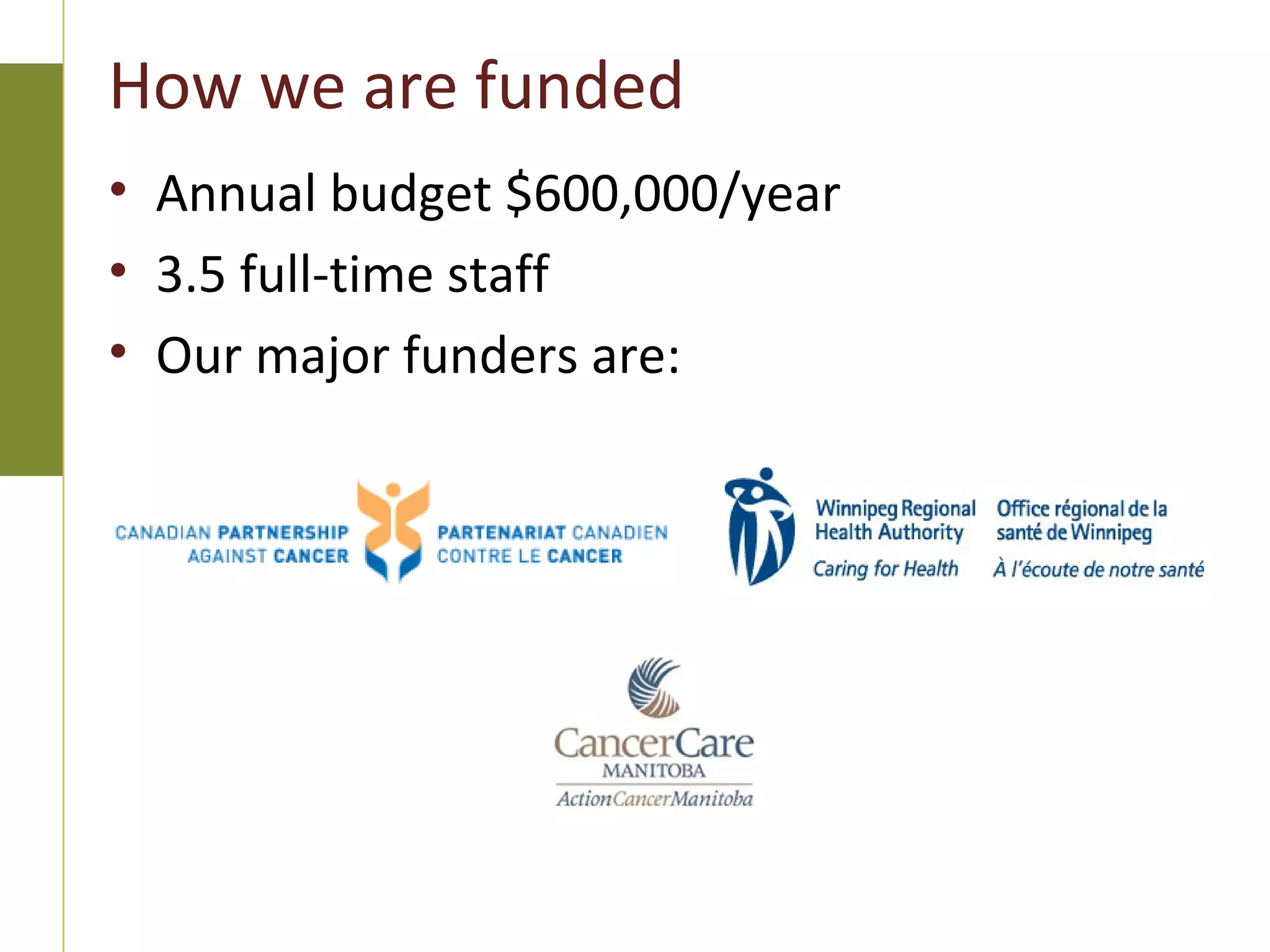 How we are funded

• Annual budget \$600,000/year
• 3.5 full-time staff
• Our major funders are:

CANADIAN PARTNERSHIP AGAINST CANCER

PARTENARIAT CANADIEN CONTRE LE CANCER

Winnipeg Regional Health Authority
Caring for Health

Office régional de la santé de Winnipeg
À l'écoute de notre santé

CancerCare
MANITOBA
ActionCancerManitoba